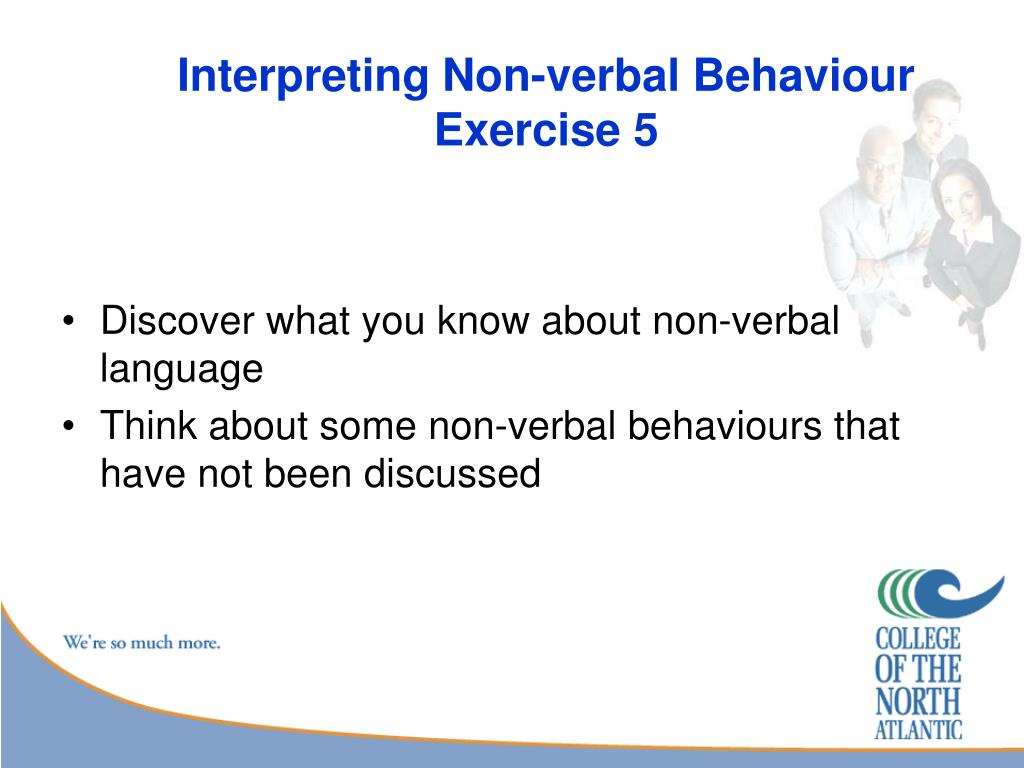 Interpreting Non-verbal Behaviour
Exercise 5

• Discover what you know about non-verbal language
• Think about some non-verbal behaviours that have not been discussed

We're so much more.

COLLEGE
OF THE
NORTH
ATLANTIC